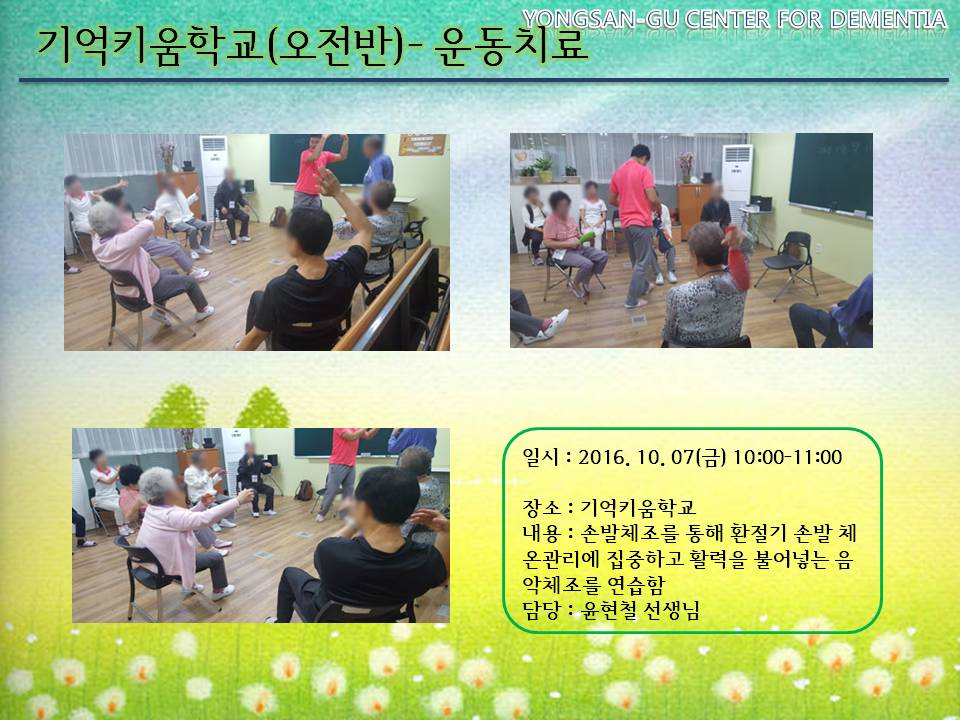 YONGSAN-GU CENTER FOR DEMENTIA

기억키움학교(오전반)- 운동치료

일시 : 2016. 10. 07(금) 10:00-11:00

장소 : 기억키움학교
내용 : 손발체조를 통해 환절기 손발 체온관리에 집중하고 활력을 불어넣는 음악체조를 연습함
담당 : 윤현철 선생님